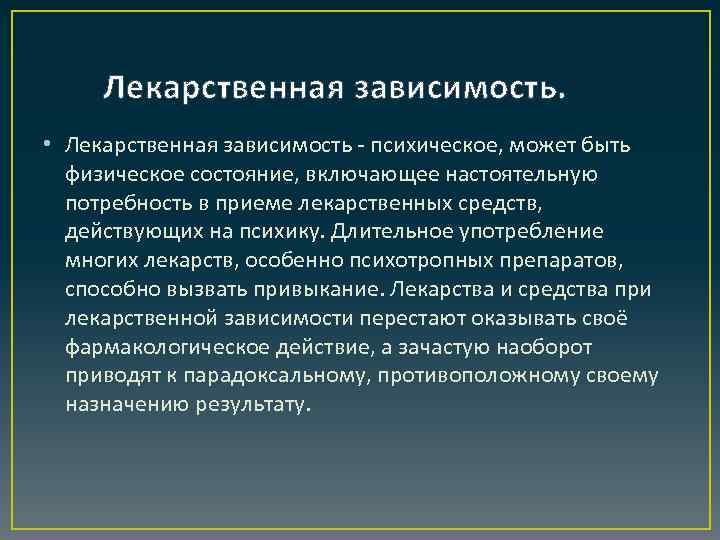 Лекарственная зависимость.

• Лекарственная зависимость - психическое, может быть физическое состояние, включающее настоятельную потребность в приеме лекарственных средств, действующих на психику. Длительное употребление многих лекарств, особенно психотропных препаратов, способно вызвать привыкание. Лекарства и средства при лекарственной зависимости перестают оказывать своё фармакологическое действие, а зачастую наоборот приводят к парадоксальному, противоположному своему назначению результату.